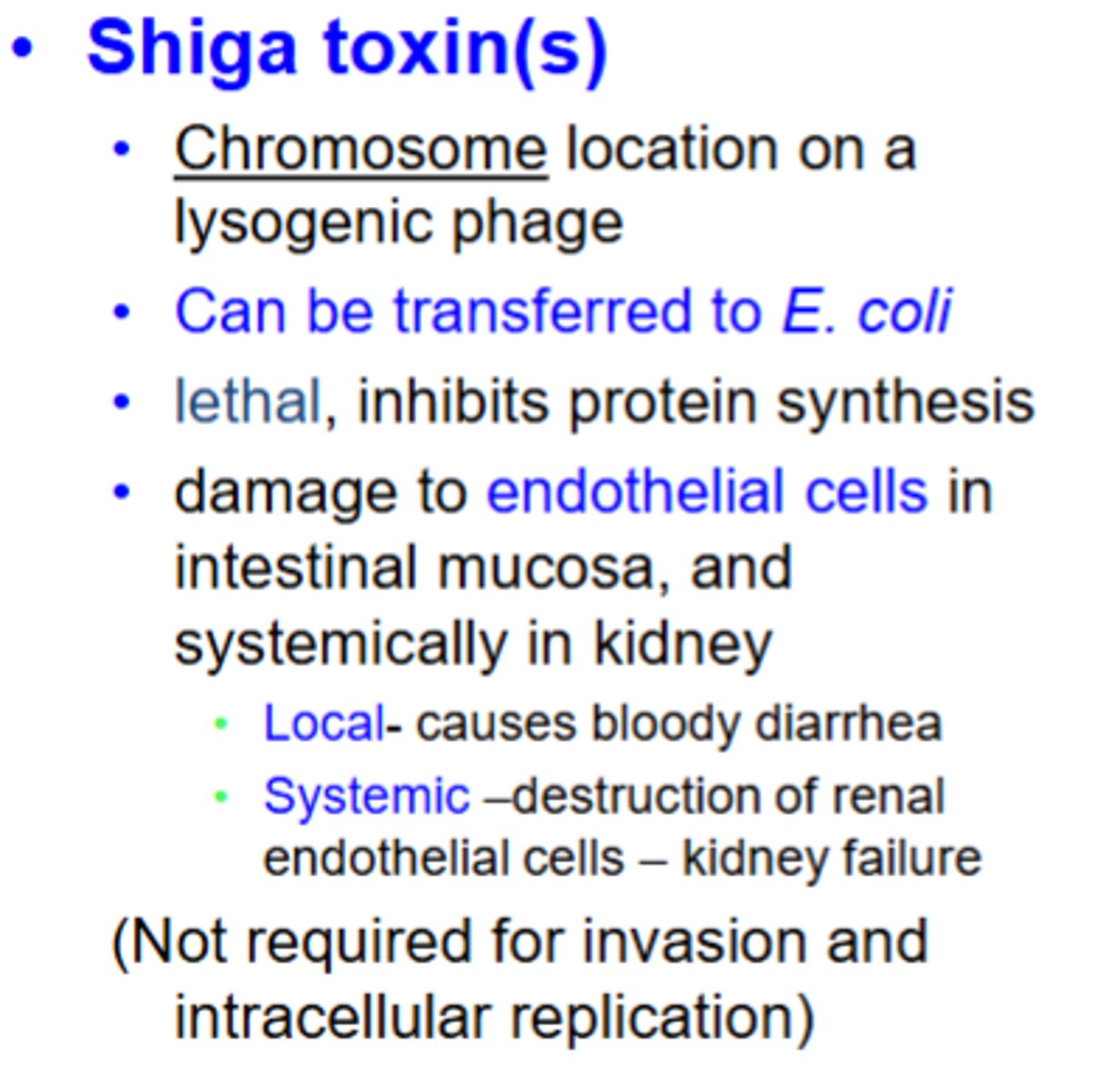 • Shiga toxin(s)

• Chromosome location on a lysogenic phage

• Can be transferred to E. coli

• lethal, inhibits protein synthesis

• damage to endothelial cells in intestinal mucosa, and systemically in kidney

• Local- causes bloody diarrhea

• Systemic –destruction of renal endothelial cells – kidney failure

(Not required for invasion and intracellular replication)